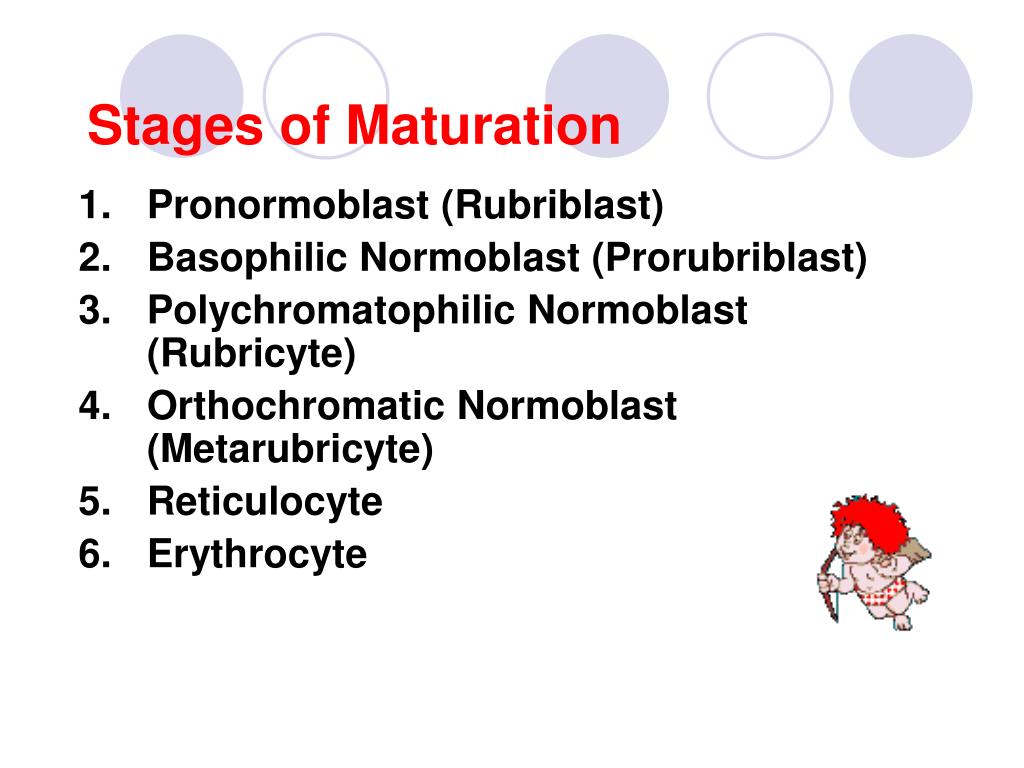 Stages of Maturation

1. Pronormoblast (Rubriblast)
2. Basophilic Normoblast (Prorubriblast)
3. Polychromatophilic Normoblast (Rubricyte)
4. Orthochromatic Normoblast (Metarubricyte)
5. Reticulocyte
6. Erythrocyte